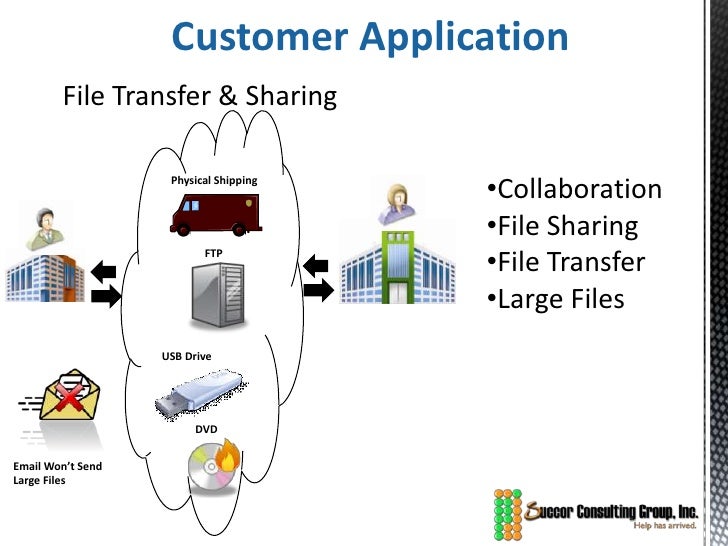 Customer Application

File Transfer & Sharing

Physical Shipping

FTP

USB Drive

DVD

Email Won't Send Large Files

•Collaboration
•File Sharing
•File Transfer
•Large Files

Succor Consulting Group, Inc.
Help has arrived.